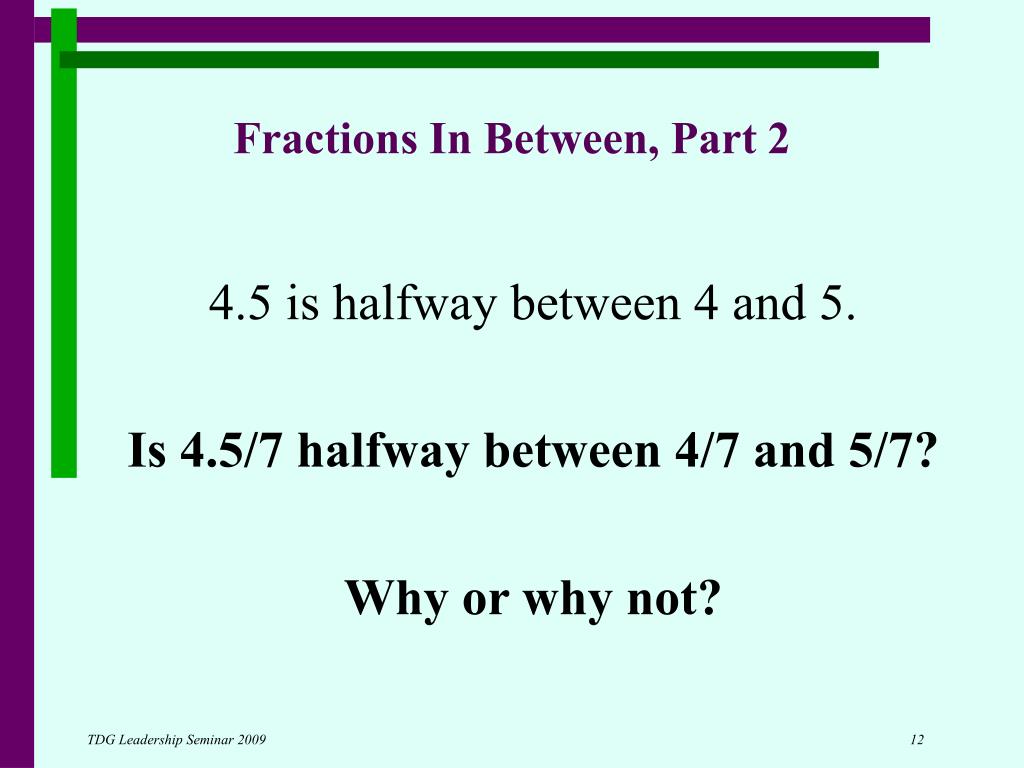 Fractions In Between, Part 2

4.5 is halfway between 4 and 5.

Is 4.5/7 halfway between 4/7 and 5/7?

Why or why not?

TDG Leadership Seminar 2009

12